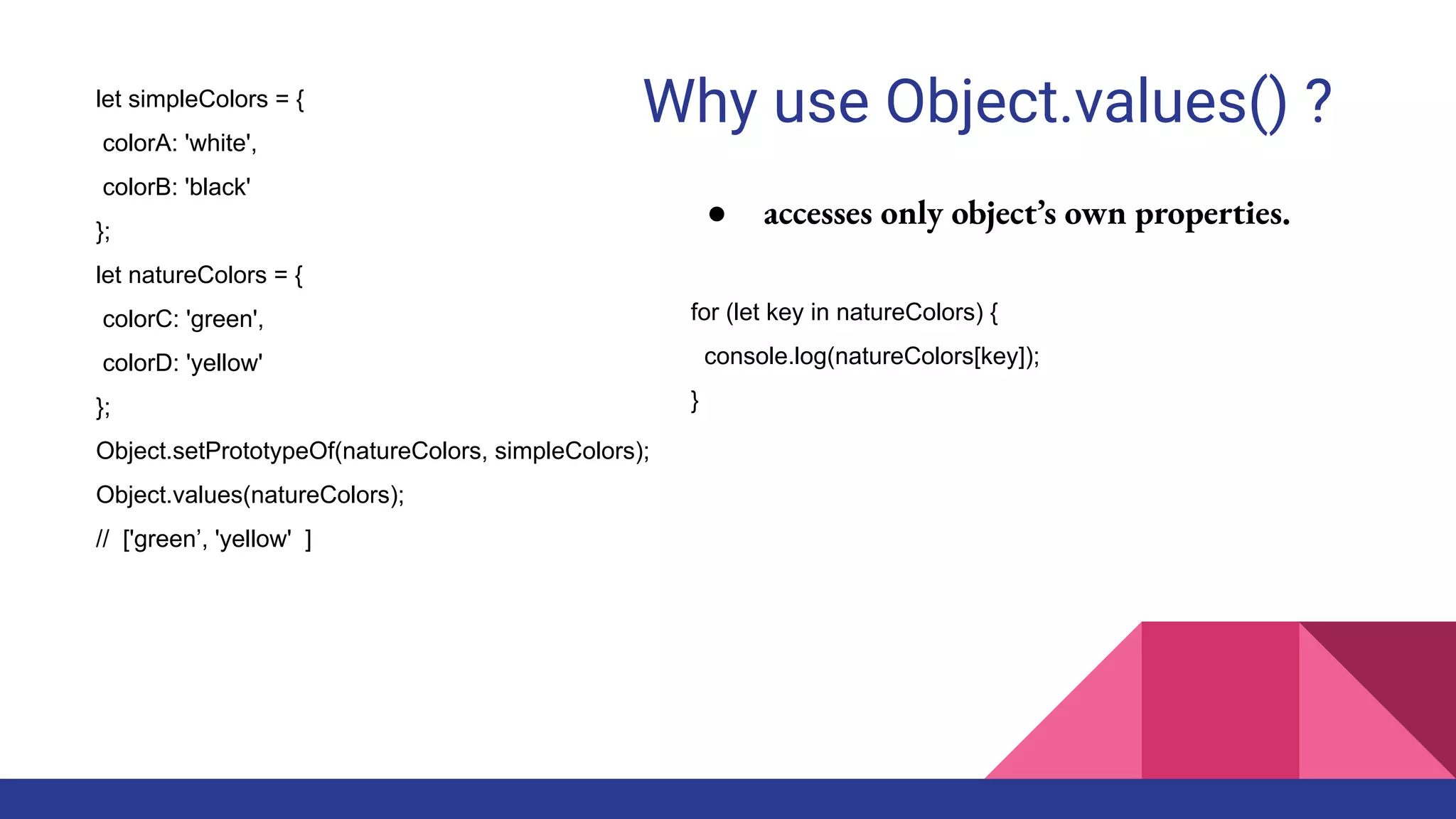 let simpleColors = {
colorA: 'white',
colorB: 'black'
};
let natureColors = {
colorC: 'green',
colorD: 'yellow'
};
Object.setPrototypeOf(natureColors, simpleColors);
Object.values(natureColors);
// ['green’, 'yellow' ]

Why use Object.values() ?

● accesses only object’s own properties.

for (let key in natureColors) {
console.log(natureColors[key]);
}